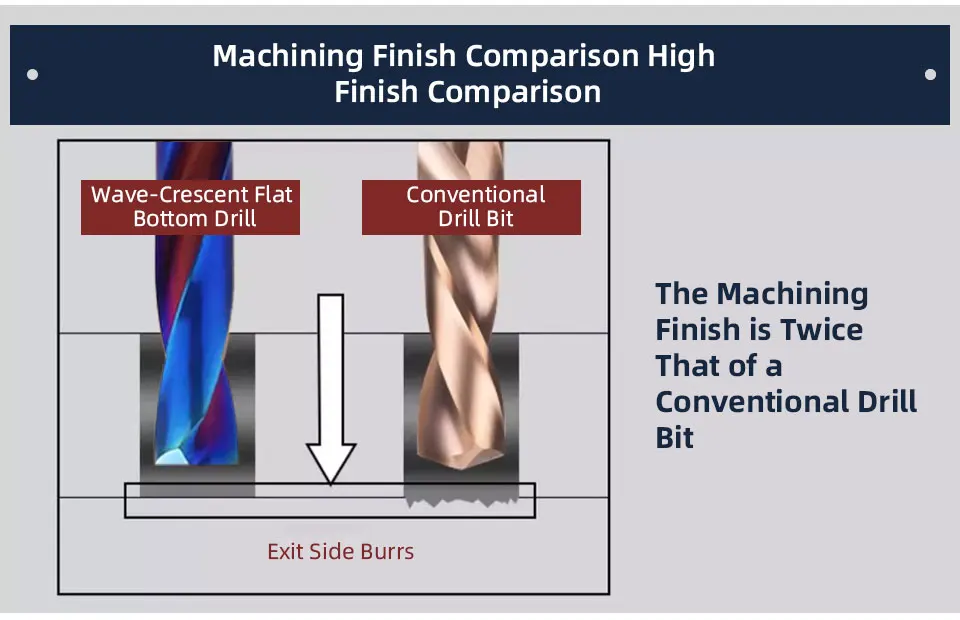 Machining Finish Comparison High Finish Comparison

Wave-Crescent Flat Bottom Drill

Conventional Drill Bit

Exit Side Burrs

The Machining Finish is Twice That of a Conventional Drill Bit